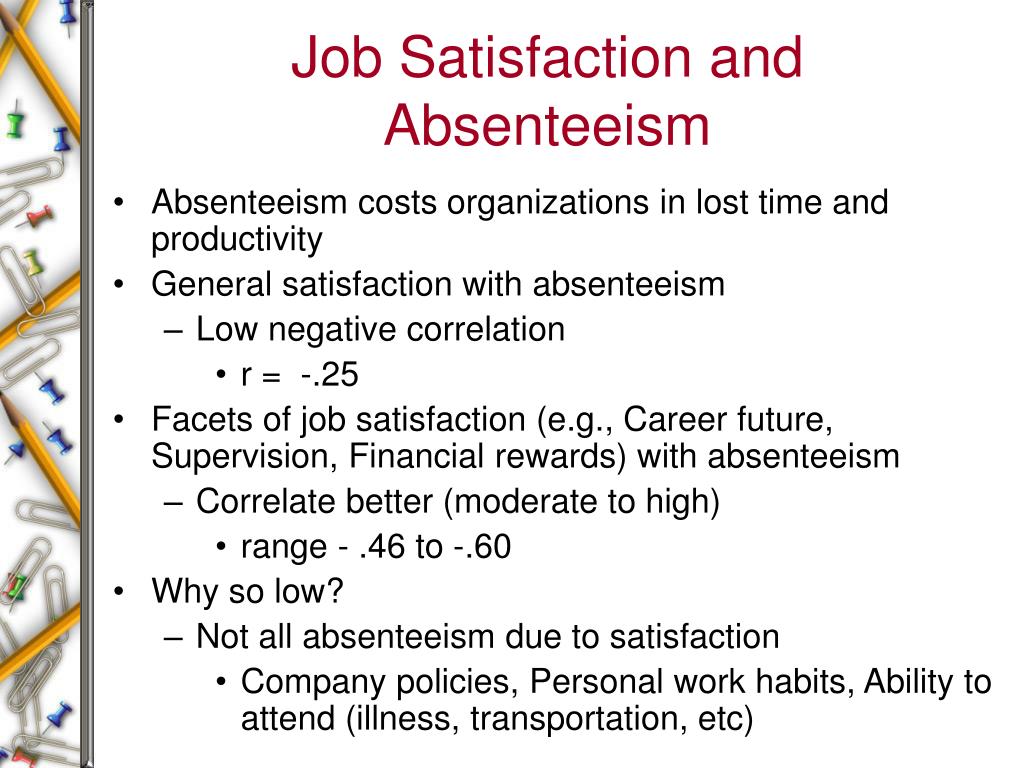 Job Satisfaction and Absenteeism

• Absenteeism costs organizations in lost time and productivity
• General satisfaction with absenteeism
– Low negative correlation
• r = -.25
• Facets of job satisfaction (e.g., Career future, Supervision, Financial rewards) with absenteeism
– Correlate better (moderate to high)
• range - .46 to -.60
• Why so low?
– Not all absenteeism due to satisfaction
• Company policies, Personal work habits, Ability to attend (illness, transportation, etc)